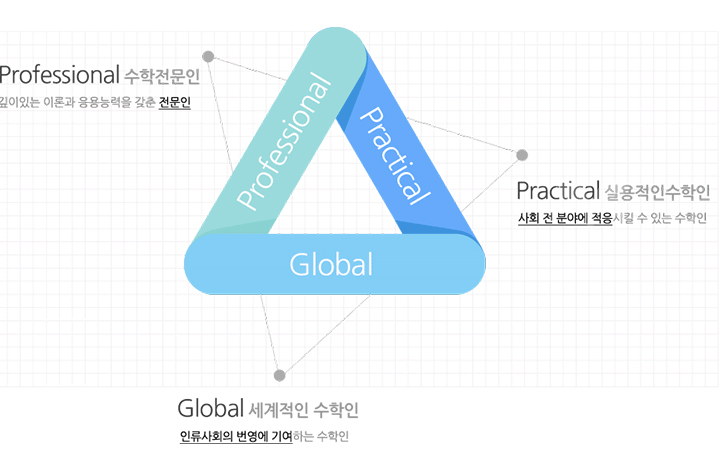 Professional 수학전문인
깊이있는 이론과 응용능력을 갖춘 전문인

Professional

Practical

Global

Practical 실용적인수학인
사회 전 분야에 적응시킬 수 있는 수학인

Global 세계적인 수학인
인류사회의 번영에 기여하는 수학인